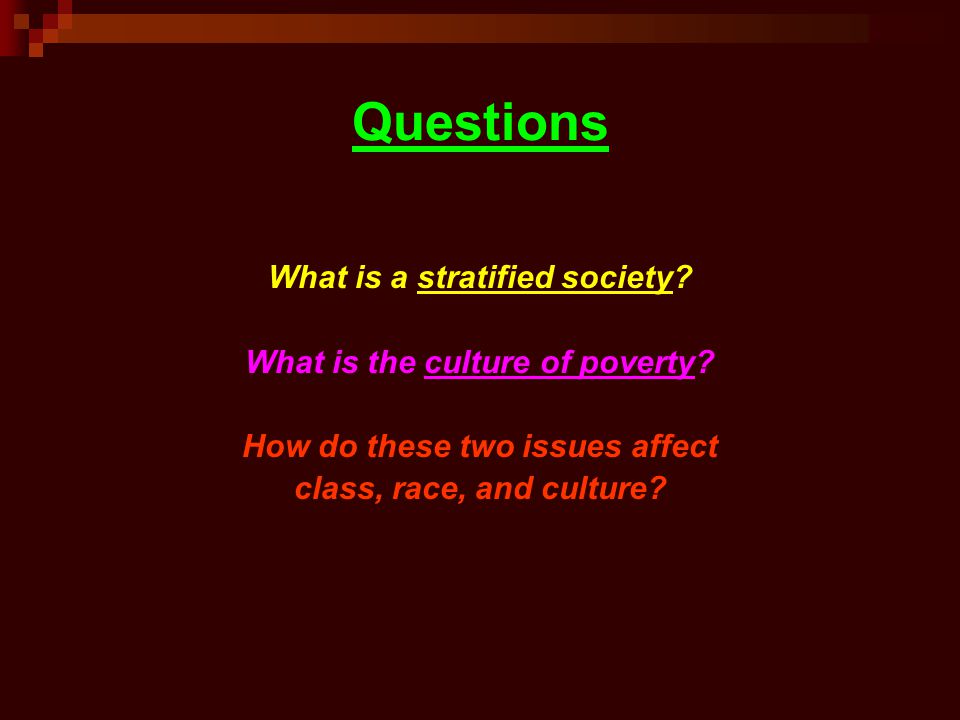 Questions

What is a stratified society?

What is the culture of poverty?

How do these two issues affect class, race, and culture?